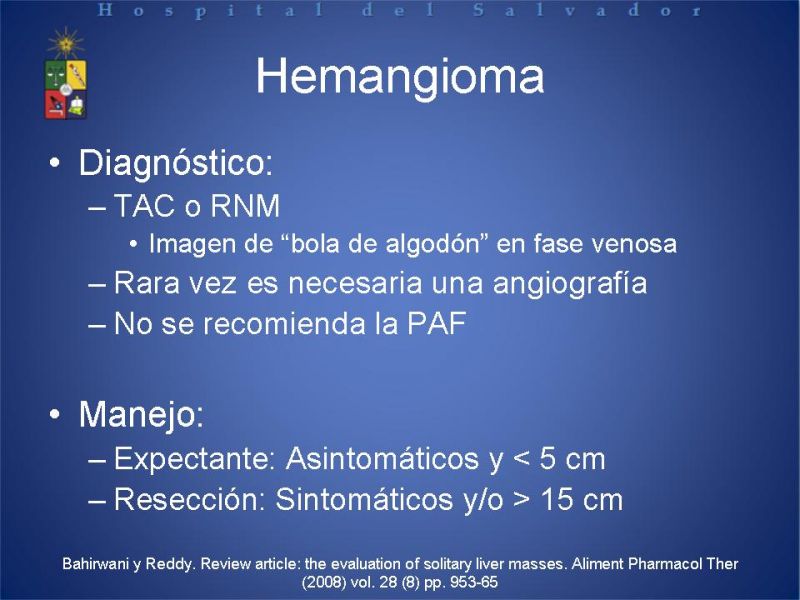 Hospital del Salvador

Hemangioma

• Diagnóstico:
– TAC o RNM
• Imagen de “bola de algodón” en fase venosa
– Rara vez es necesaria una angiografía
– No se recomienda la PAF

• Manejo:
– Expectante: Asintomáticos y < 5 cm
– Resección: Sintomáticos y/o > 15 cm

Bahirwani y Reddy. Review article: the evaluation of solitary liver masses. Aliment Pharmacol Ther (2008) vol. 28 (8) pp. 953-65